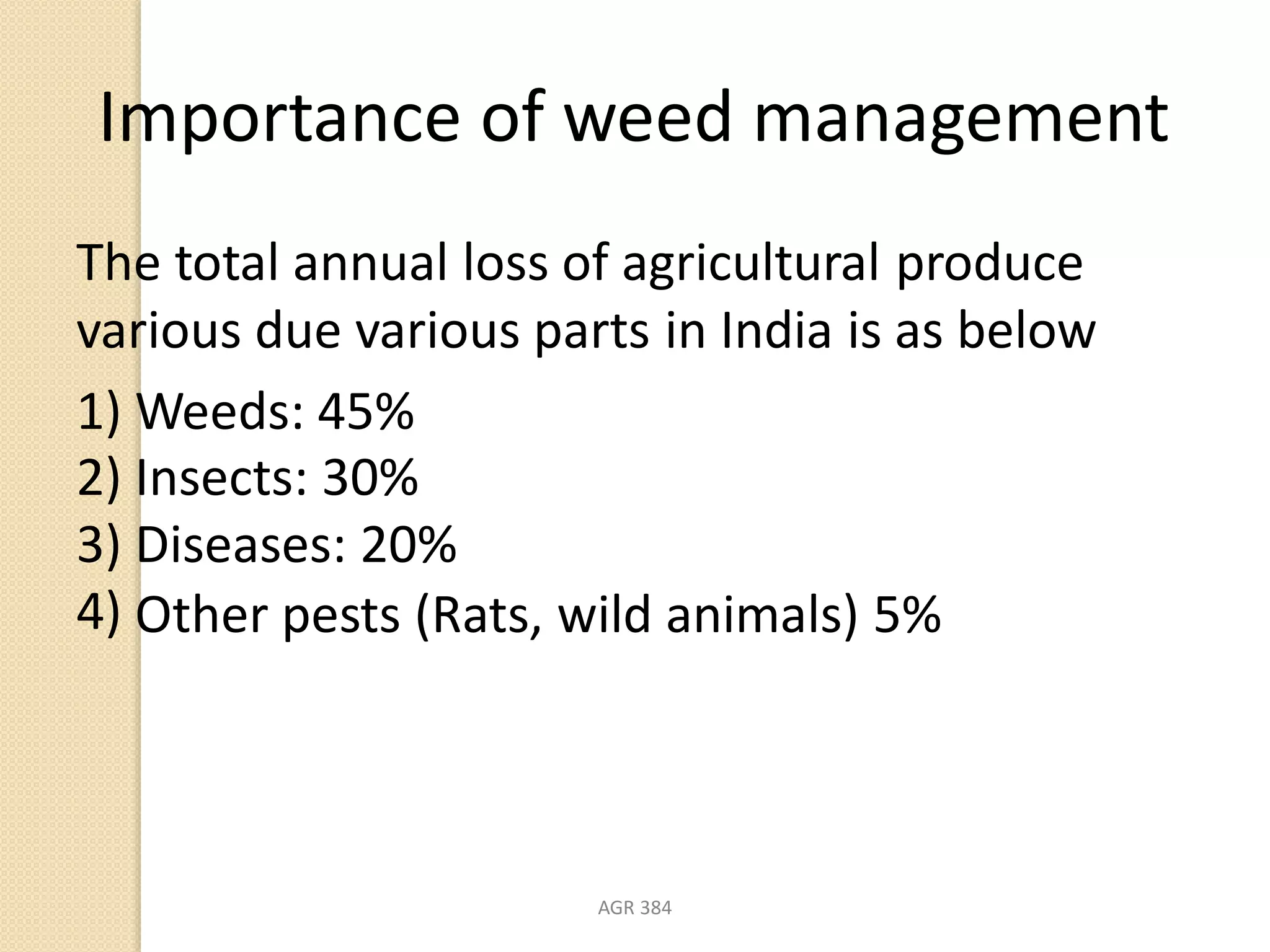 Importance of weed management

The total annual loss of agricultural produce various due various parts in India is as below

1) Weeds: 45%
2) Insects: 30%
3) Diseases: 20%
4) Other pests (Rats, wild animals) 5%

AGR 384